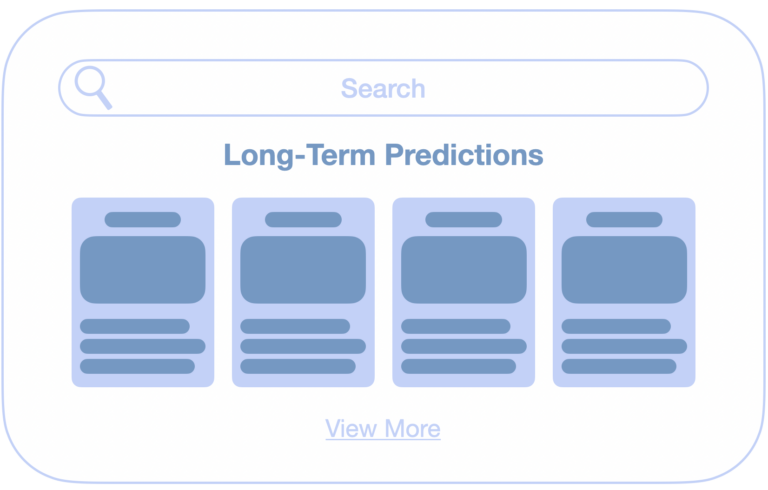 Search

Long-Term Predictions

View More